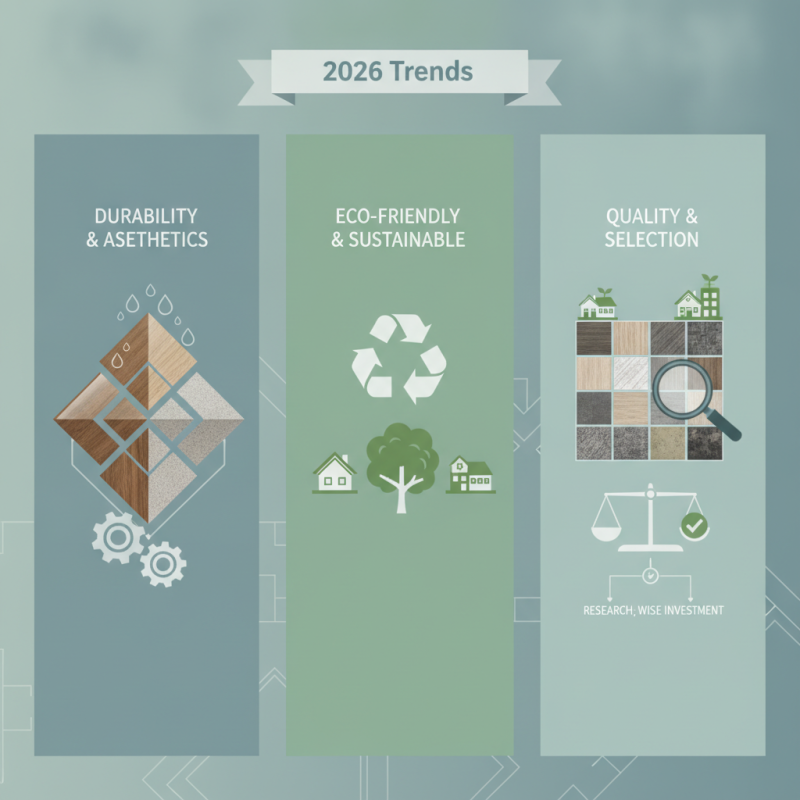 2026 Trends

DURABILITY & ASETHETICS

ECO-FRIENDLY & SUSTAINABLE

QUALITY & SELECTION

RESEARCH, WISE INVESTMENT